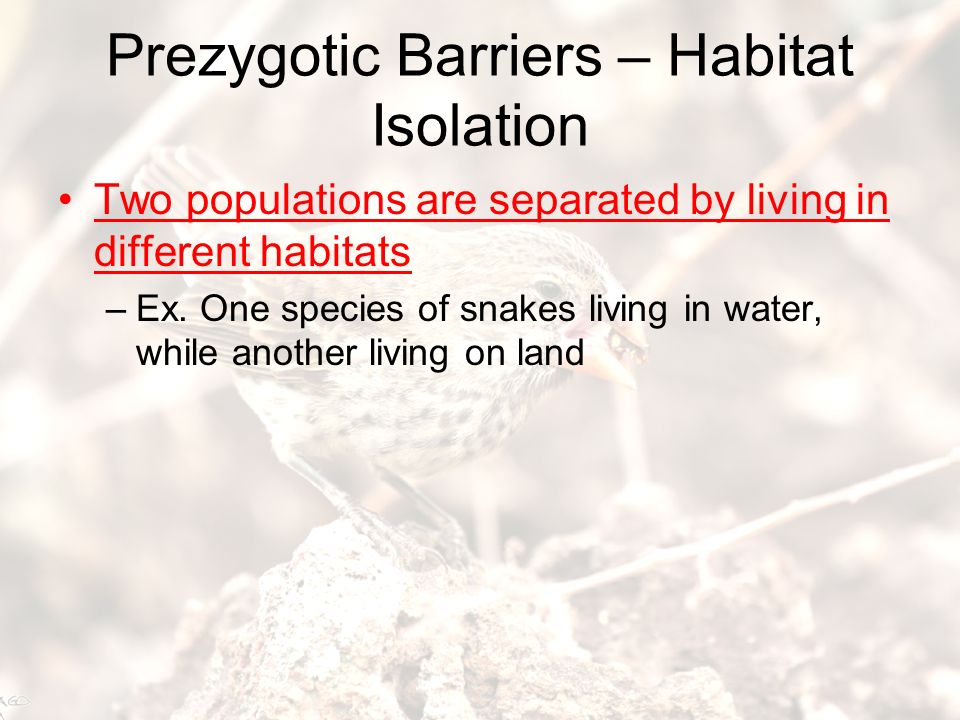 Prezygotic Barriers – Habitat Isolation

• Two populations are separated by living in different habitats

– Ex. One species of snakes living in water, while another living on land